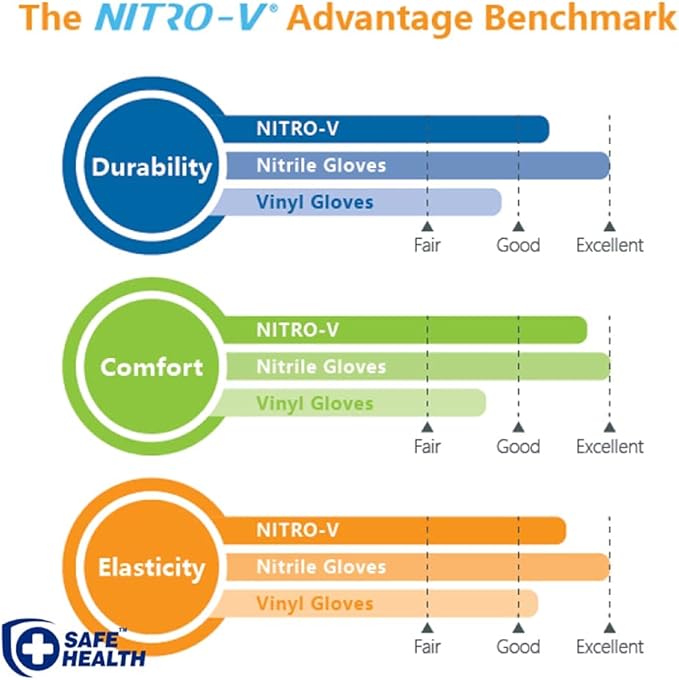 The NITRO-V® Advantage Benchmark

Durability
NITRO-V
Nitrile Gloves
Vinyl Gloves
Fair
Good
Excellent

Comfort
NITRO-V
Nitrile Gloves
Vinyl Gloves
Fair
Good
Excellent

Elasticity
NITRO-V
Nitrile Gloves
Vinyl Gloves
Fair
Good
Excellent

SAFE™ HEALTH